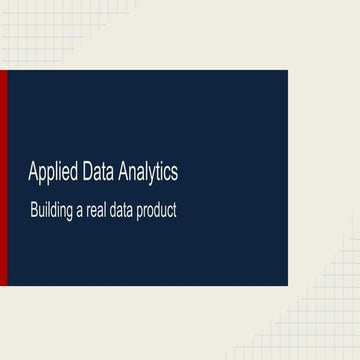 Applied Data Analytics

Building a real data product